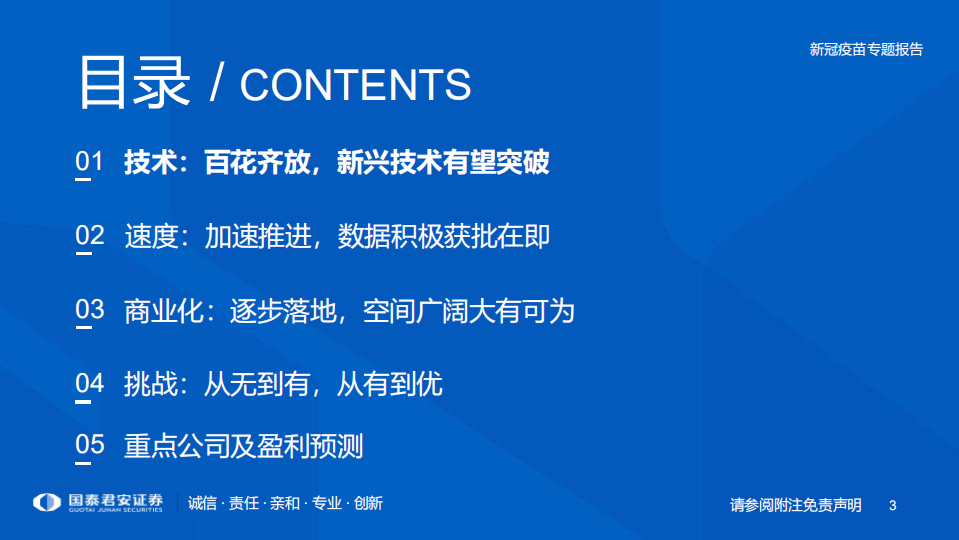 新冠疫苗专题报告

目录 / CONTENTS

01 技术：百花齐放，新兴技术有望突破

02 速度：加速推进，数据积极获批在即

03 商业化：逐步落地，空间广阔大有可为

04 挑战：从无到有，从有到优

05 重点公司及盈利预测

国泰君安证券 GUOTAI JUNAN SECURITIES

诚信 · 责任 · 亲和 · 专业 · 创新

请参阅附注免责声明 3